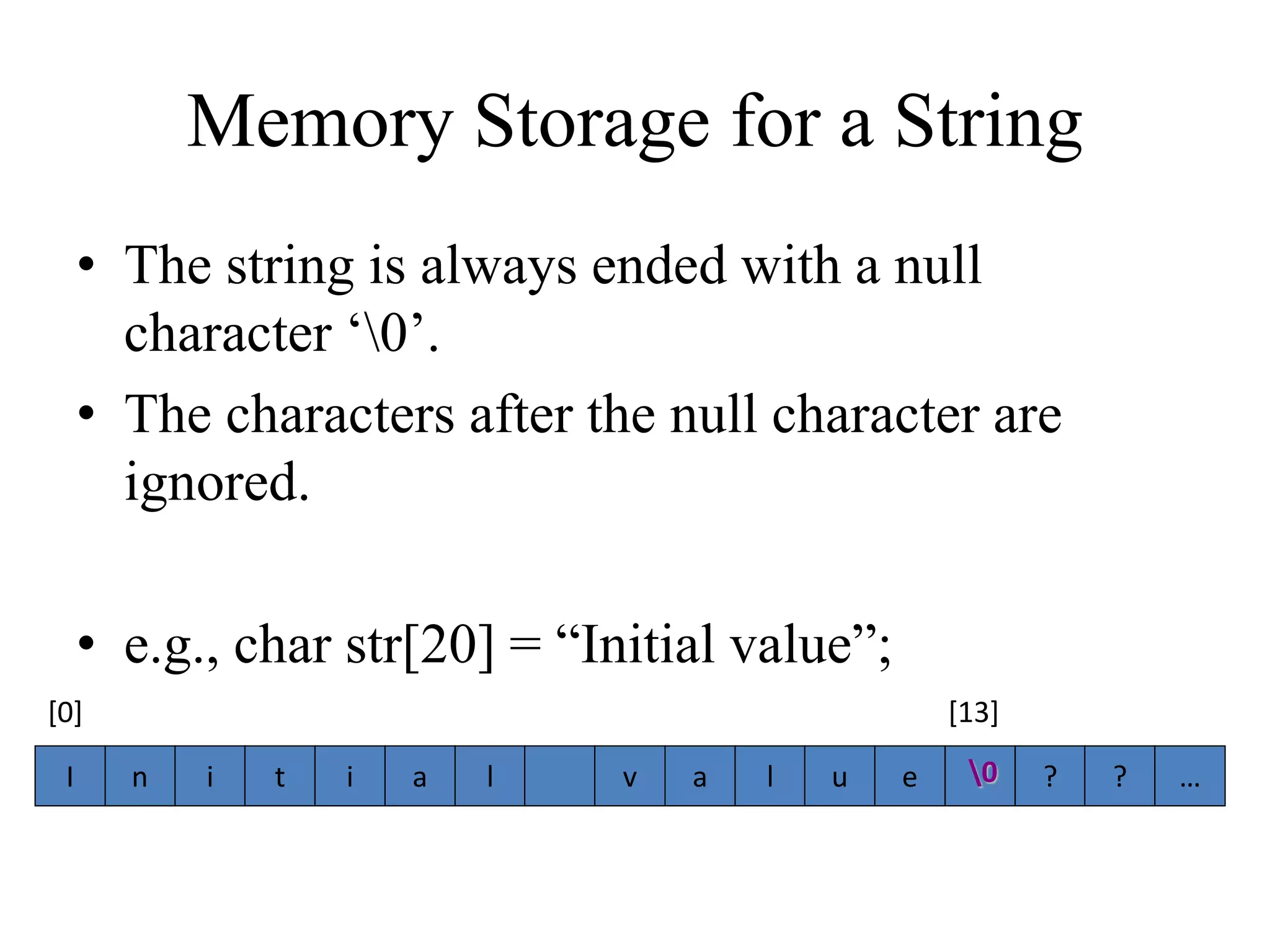 Memory Storage for a String

• The string is always ended with a null character ‘\0’.

• The characters after the null character are ignored.

• e.g., char str[20] = “Initial value”;

[0] [13]

| I | n | i | t | i | a | l |  | v | a | l | u | e | \0 | ? | ? | … |
|---|---|---|---|---|---|---|---|---|---|---|---|---|---|---|---|---|